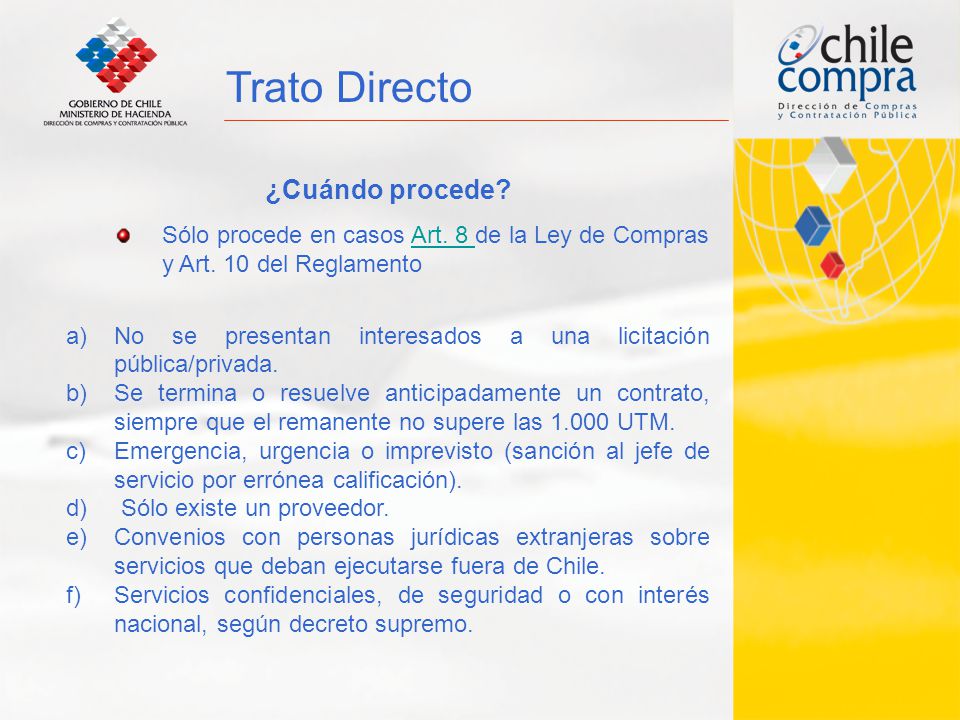 GOBIERNO DE CHILE
MINISTERIO DE HACIENDA
DIRECCIÓN DE COMPRAS Y CONTRATACIÓN PÚBLICA

Trato Directo

chile compra
Dirección de Compras y Contratación Pública

¿Cuándo procede?

Sólo procede en casos Art. 8 de la Ley de Compras y Art. 10 del Reglamento

a) No se presentan interesados a una licitación pública/privada.
b) Se termina o resuelve anticipadamente un contrato, siempre que el remanente no supere las 1.000 UTM.
c) Emergencia, urgencia o imprevisto (sanción al jefe de servicio por errónea calificación).
d) Sólo existe un proveedor.
e) Convenios con personas jurídicas extranjeras sobre servicios que deban ejecutarse fuera de Chile.
f) Servicios confidenciales, de seguridad o con interés nacional, según decreto supremo.